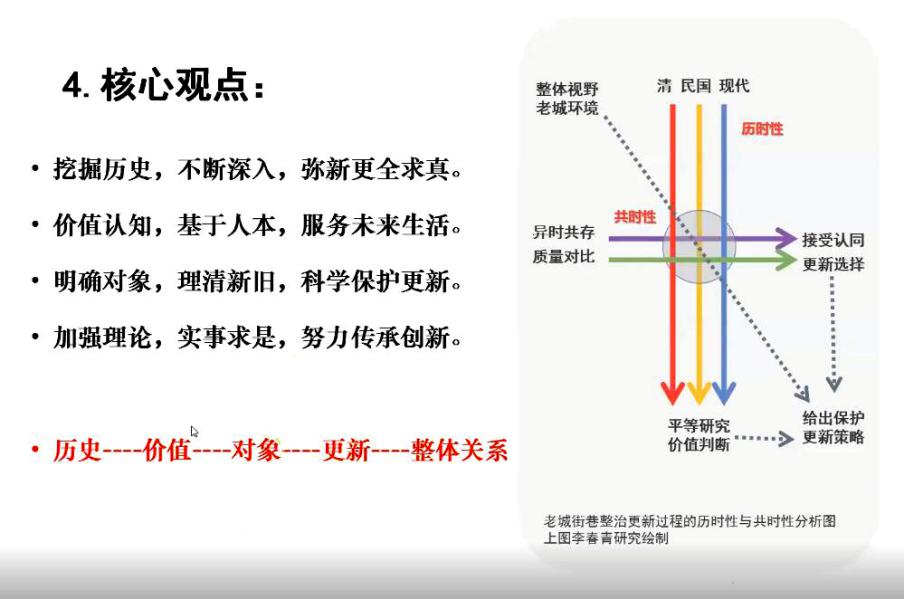 4. 核心观点：

• 挖掘历史，不断深入，弥新更全求真。

• 价值认知，基于人本，服务未来生活。

• 明确对象，理清新旧，科学保护更新。

• 加强理论，实事求是，努力传承创新。

• 历史----价值----对象----更新----整体关系

整体视野
老城环境

清 民国 现代

历时性

共时性

异时共存
质量对比

接受认同
更新选择

平等研究
价值判断

给出保护
更新策略

老城街巷整治更新过程的历时性与共时性分析图
上图李春青研究绘制